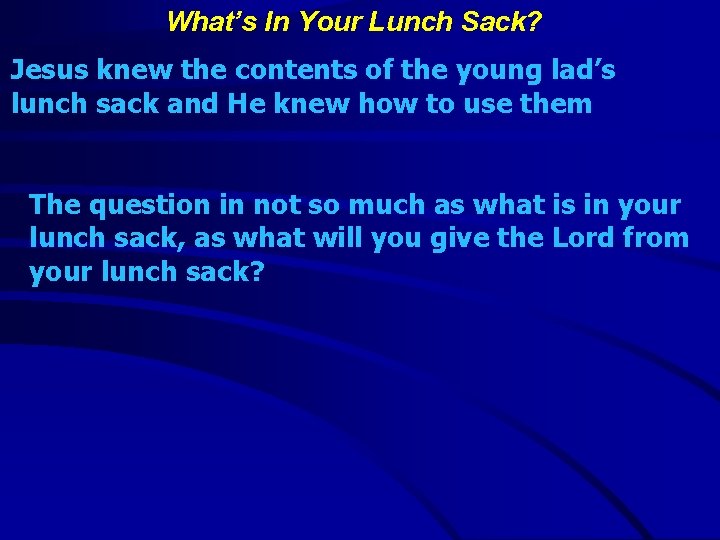 What’s In Your Lunch Sack?

Jesus knew the contents of the young lad’s lunch sack and He knew how to use them

The question in not so much as what is in your lunch sack, as what will you give the Lord from your lunch sack?